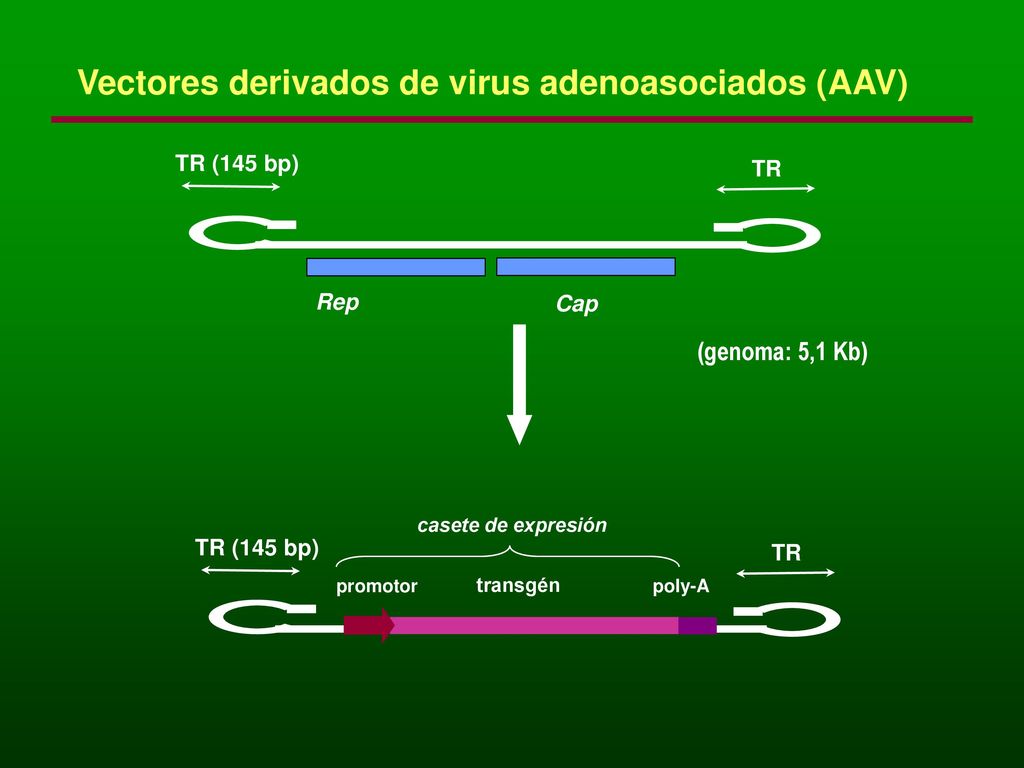 Vectores derivados de virus adenoasociados (AAV)

TR (145 bp)

TR

Rep

Cap

(genoma: 5,1 Kb)

casete de expresión

TR (145 bp)

TR

promotor

transgén

poly-A